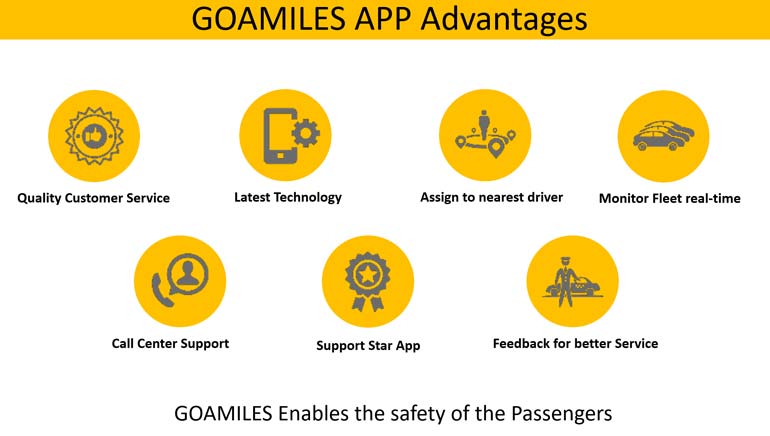 GOAMILES APP Advantages

Quality Customer Service

Latest Technology

Assign to nearest driver

Monitor Fleet real-time

Call Center Support

Support Star App

Feedback for better Service

GOAMILES Enables the safety of the Passengers